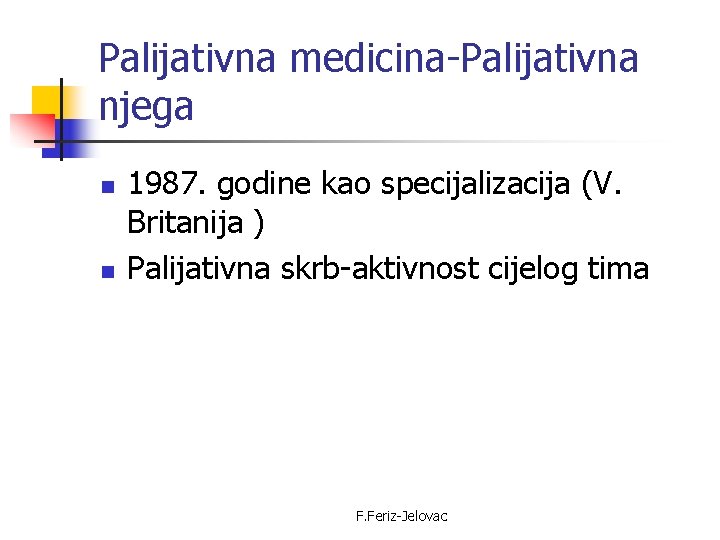 Palijativna medicina-Palijativna njega

- 1987. godine kao specijalizacija (V. Britanija )
- Palijativna skrb-aktivnost cijelog tima

F.Feriz-Jelovac